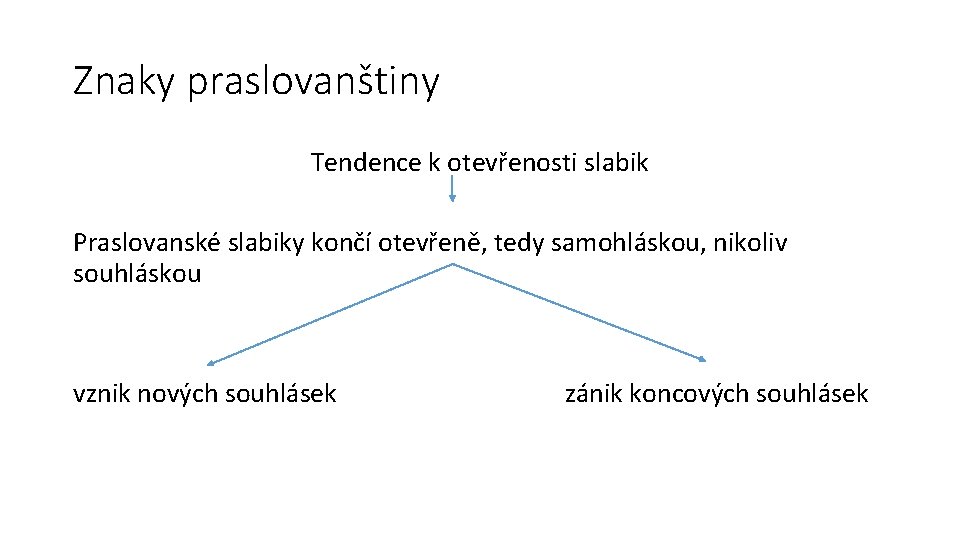 Znaky praslovanštiny

Tendence k otevřenosti slabik

Praslovanské slabiky končí otevřeně, tedy samohláskou, nikoliv souhláskou

vznik nových souhlásek

zánik koncových souhlásek